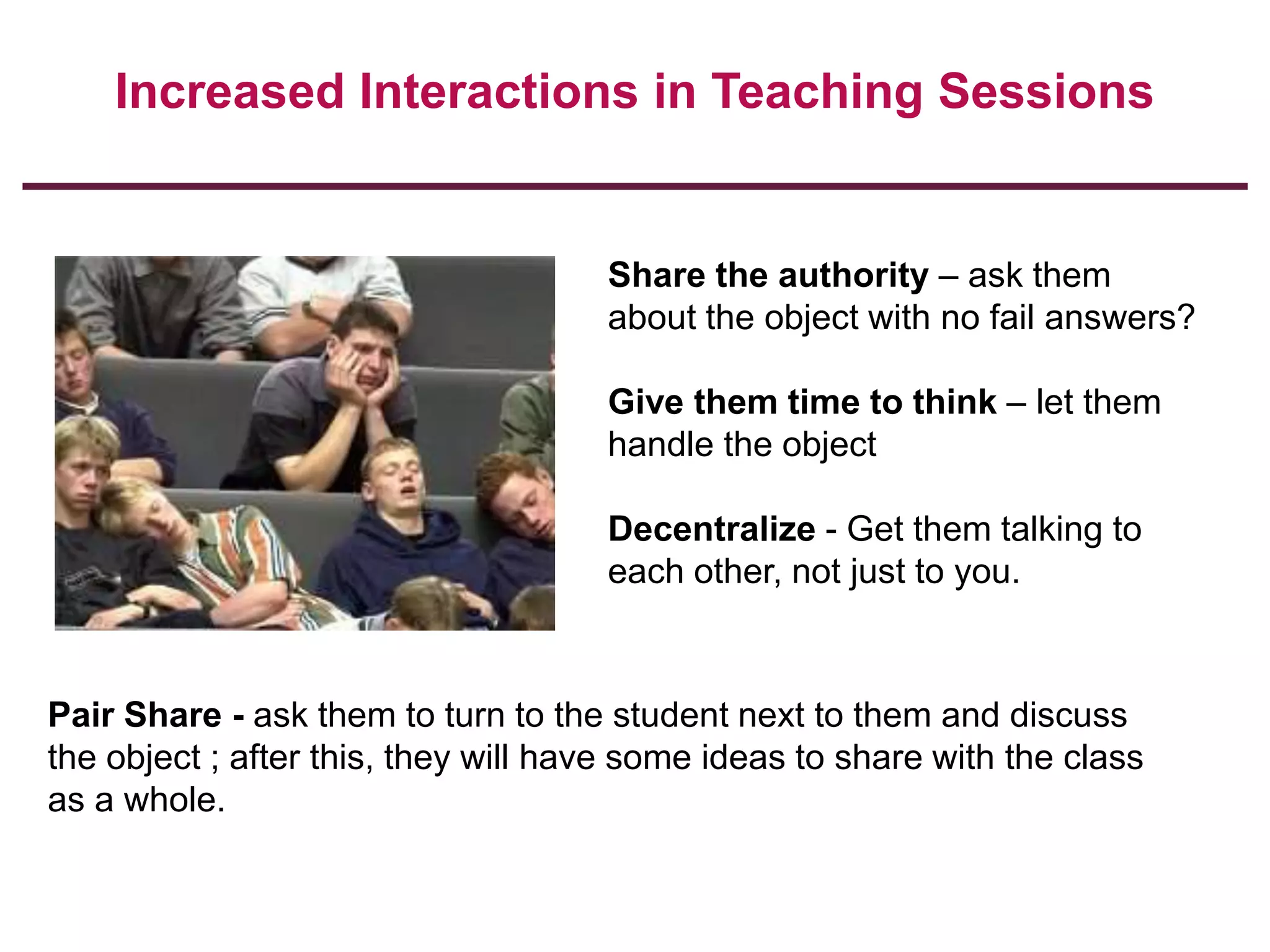 Increased Interactions in Teaching Sessions

Share the authority – ask them about the object with no fail answers?

Give them time to think – let them handle the object

Decentralize - Get them talking to each other, not just to you.

Pair Share - ask them to turn to the student next to them and discuss the object ; after this, they will have some ideas to share with the class as a whole.